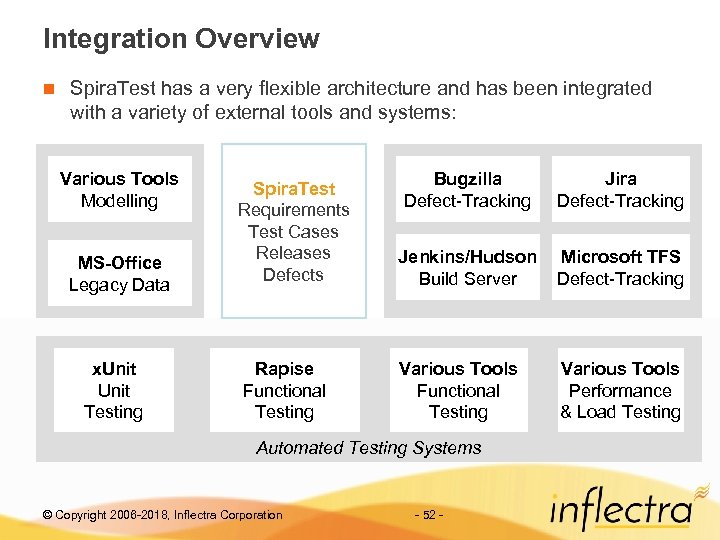 Integration Overview

SpiraTest has a very flexible architecture and has been integrated with a variety of external tools and systems:

Various Tools
Modelling

MS-Office
Legacy Data

SpiraTest
Requirements
Test Cases
Releases
Defects

Bugzilla
Defect-Tracking

Jira
Defect-Tracking

Jenkins/Hudson
Build Server

Microsoft TFS
Defect-Tracking

xUnit
Unit
Testing

Rapise
Functional
Testing

Various Tools
Functional
Testing

Various Tools
Performance
& Load Testing

Automated Testing Systems

© Copyright 2006-2018, Inflectra Corporation

- 52 -

inflectra